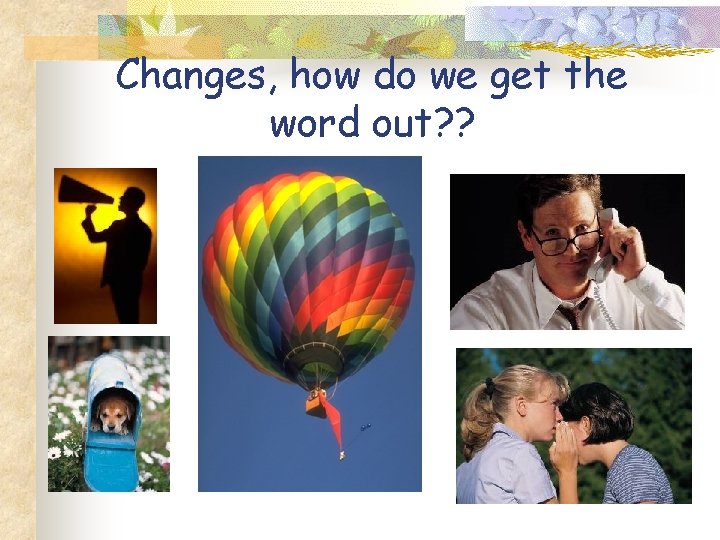 Changes, how do we get the word out??